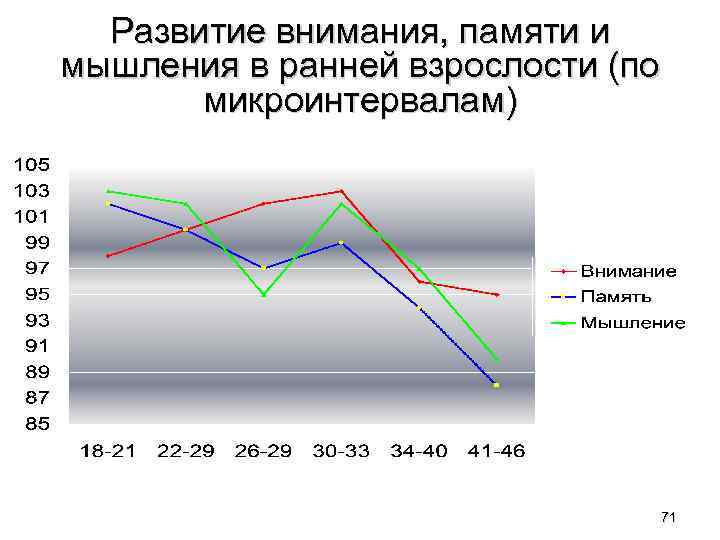 Развитие внимания, памяти и мышления в ранней взрослости (по микроинтервалам)

105
103
101
99
97
95
93
91
89
87
85

18-21 22-29 26-29 30-33 34-40 41-46

Внимание
Память
Мышление

71